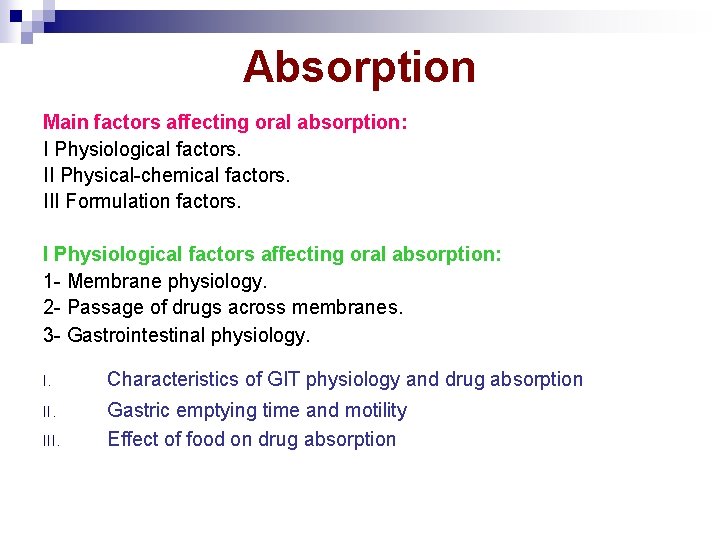 Absorption

Main factors affecting oral absorption:
I Physiological factors.
II Physical-chemical factors.
III Formulation factors.

I Physiological factors affecting oral absorption:
1- Membrane physiology.
2- Passage of drugs across membranes.
3- Gastrointestinal physiology.

I. Characteristics of GIT physiology and drug absorption
II. Gastric emptying time and motility
III. Effect of food on drug absorption